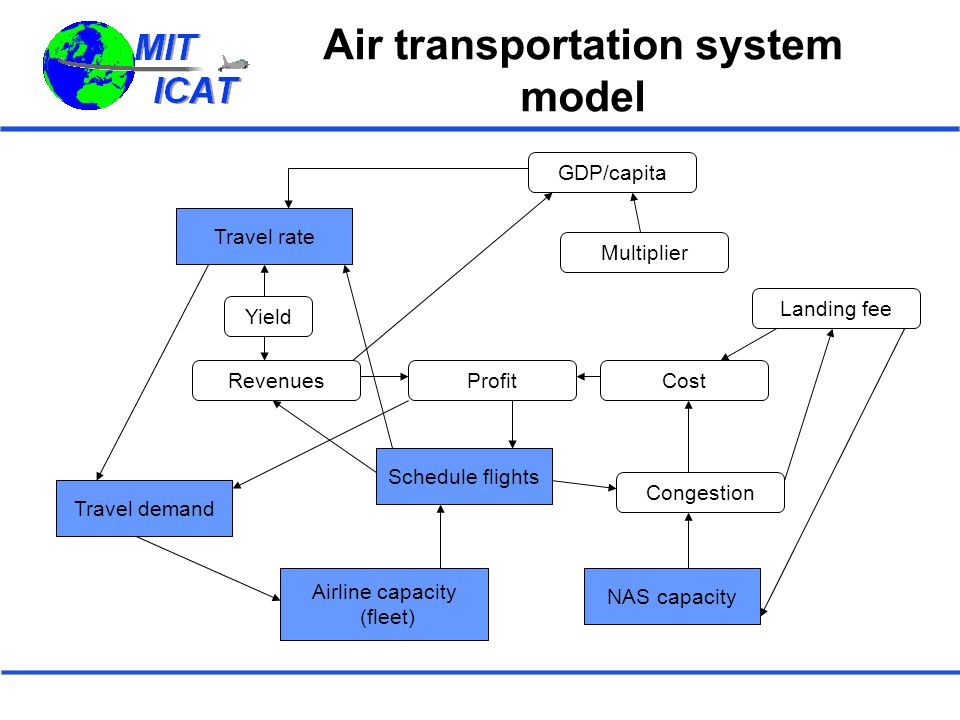 MIT ICAT

Air transportation system model

GDP/capita

Travel rate

Multiplier

Yield

Landing fee

Revenues

Profit

Cost

Schedule flights

Congestion

Travel demand

Airline capacity (fleet)

NAS capacity